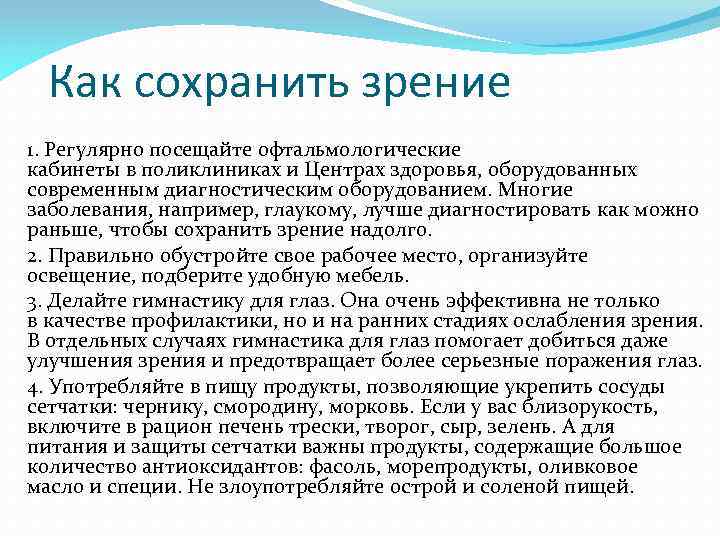 Как сохранить зрение

1. Регулярно посещайте офтальмологические кабинеты в поликлиниках и Центрах здоровья, оборудованных современным диагностическим оборудованием. Многие заболевания, например, глаукому, лучше диагностировать как можно раньше, чтобы сохранить зрение надолго.

2. Правильно обустройте свое рабочее место, организуйте освещение, подберите удобную мебель.

3. Делайте гимнастику для глаз. Она очень эффективна не только в качестве профилактики, но и на ранних стадиях ослабления зрения. В отдельных случаях гимнастика для глаз помогает добиться даже улучшения зрения и предотвращает более серьезные поражения глаз.

4. Употребляйте в пищу продукты, позволяющие укрепить сосуды сетчатки: чернику, смородину, морковь. Если у вас близорукость, включите в рацион печень трески, творог, сыр, зелень. А для питания и защиты сетчатки важны продукты, содержащие большое количество антиоксидантов: фасоль, морепродукты, оливковое масло и специи. Не злоупотребляйте острой и соленой пищей.